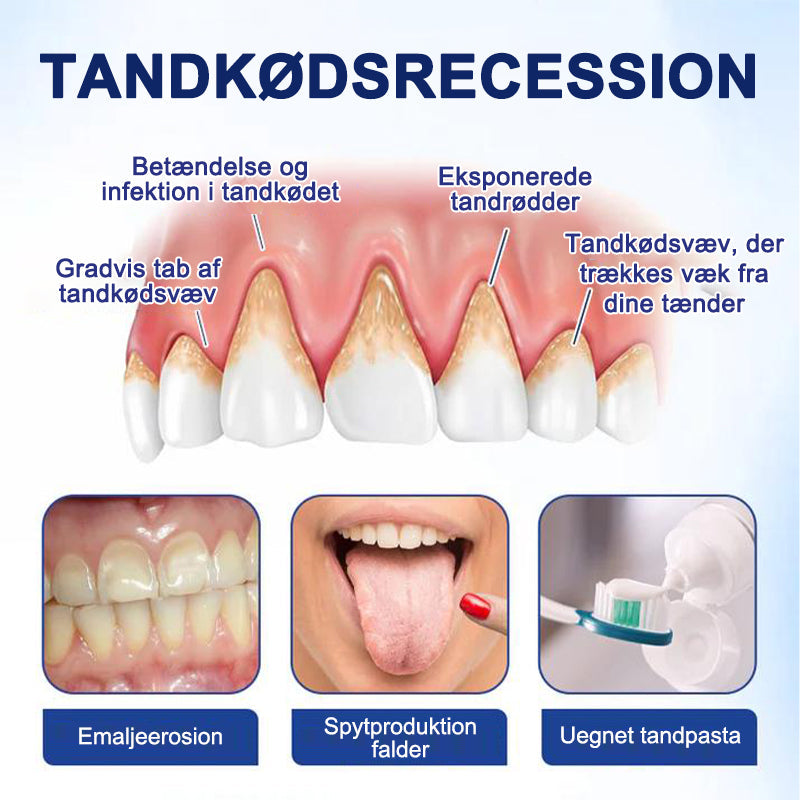 TANDKØDSRECESSION

Betændelse og infektion i tandkødet

Eksponerede tandrødder

Gradvis tab af tandkødsvæv

Tandkødsvæv, der trækkes væk fra dine tænder

Emaljeerosion

Spytproduktion falder

Uegnet tandpasta